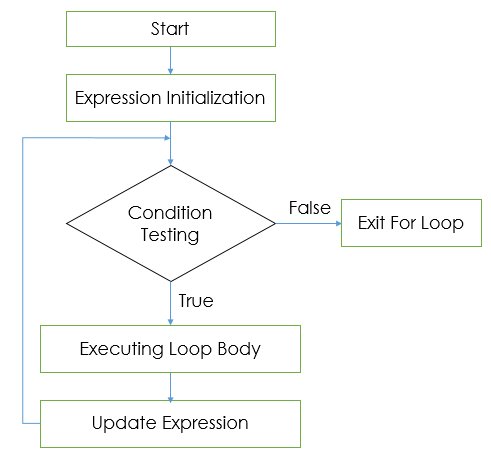 Start

Expression Initialization

Condition Testing

False

Exit For Loop

True

Executing Loop Body

Update Expression